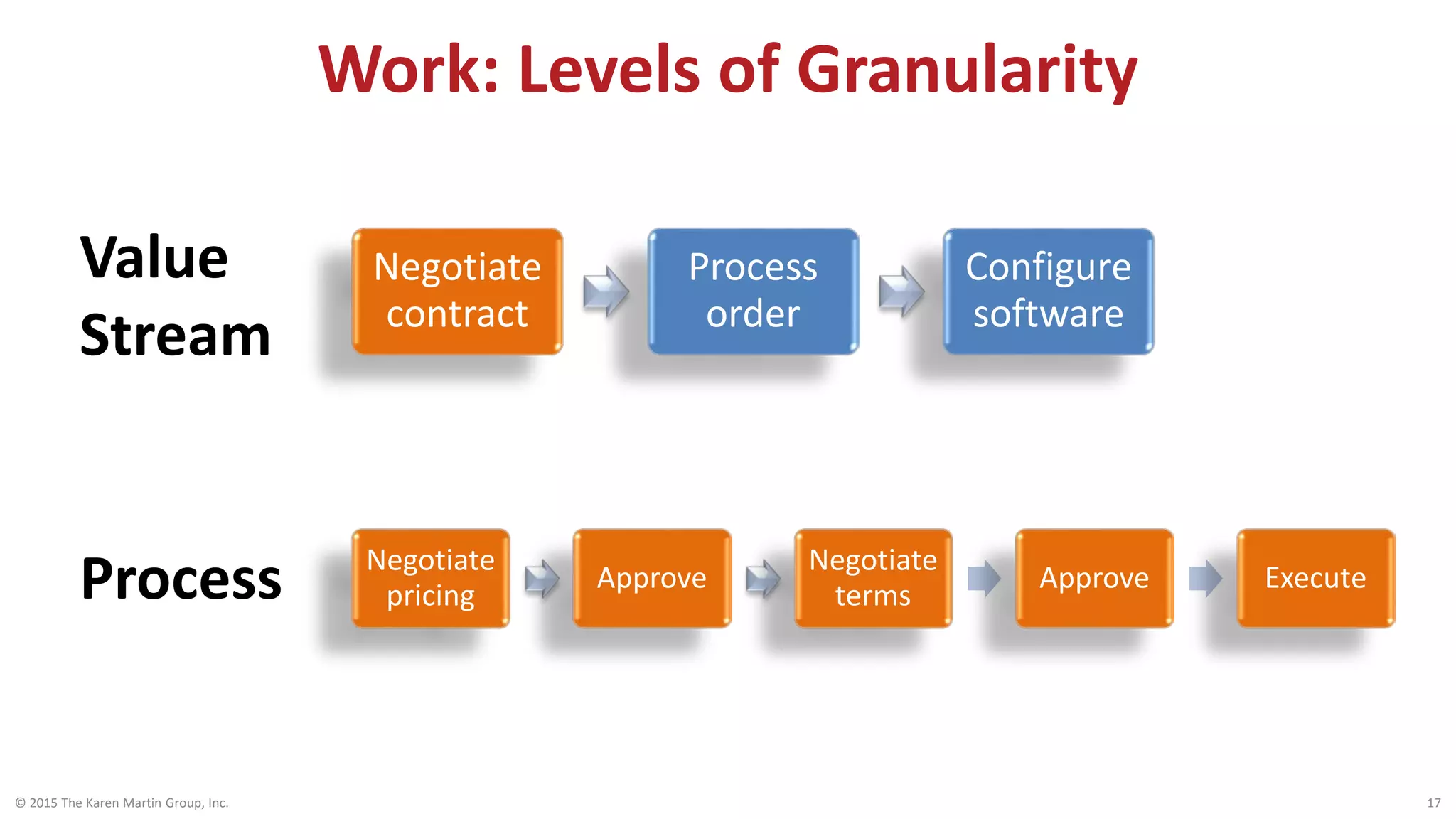 Work: Levels of Granularity

Value Stream

Negotiate contract

Process order

Configure software

Process

Negotiate pricing

Approve

Negotiate terms

Approve

Execute

© 2015 The Karen Martin Group, Inc.

17